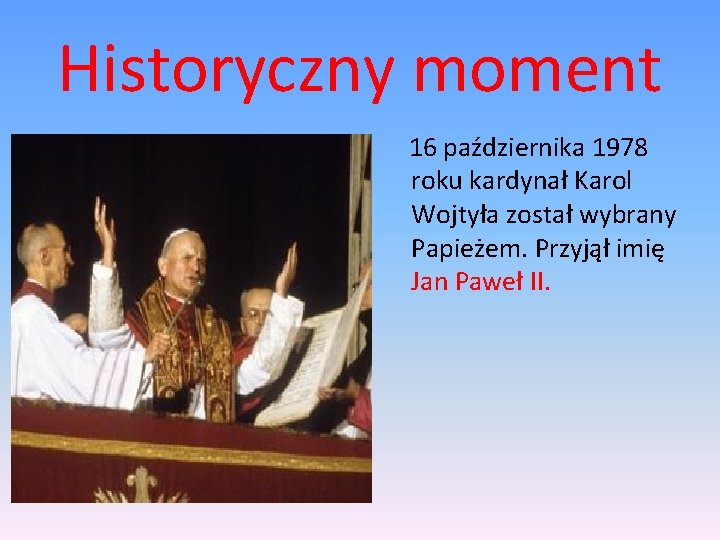 Historyczny moment

16 października 1978 roku kardynał Karol Wojtyła został wybrany Papieżem. Przyjął imię Jan Paweł II.